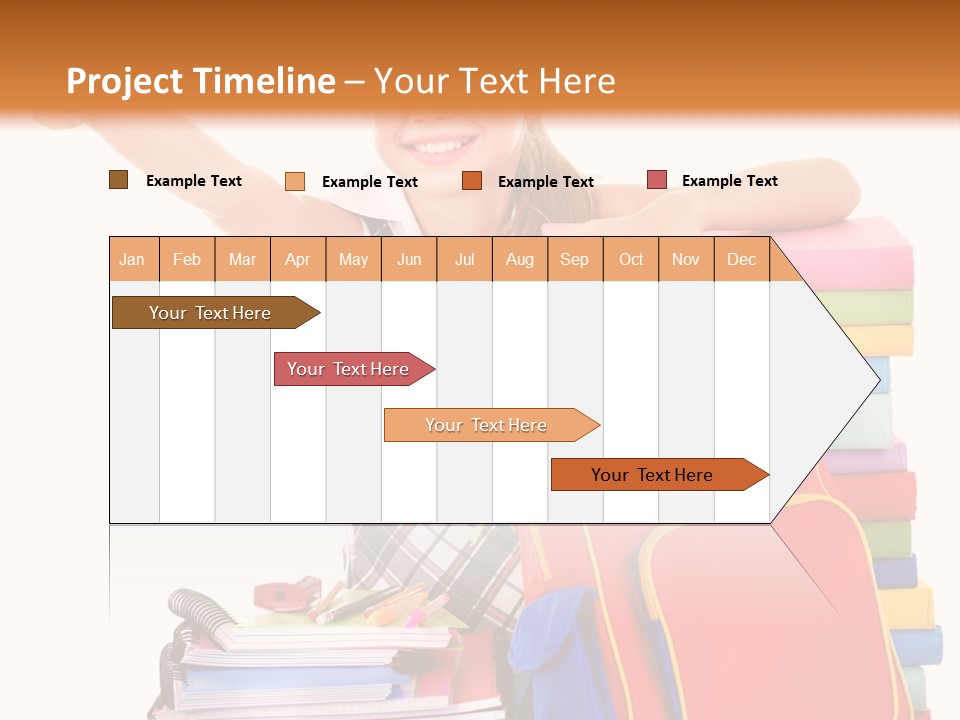 Project Timeline – Your Text Here

Example Text
Example Text
Example Text
Example Text

| Jan | Feb | Mar | Apr | May | Jun | Jul | Aug | Sep | Oct | Nov | Dec |
|---|---|---|---|---|---|---|---|---|---|---|---|

Your Text Here

Your Text Here

Your Text Here

Your Text Here